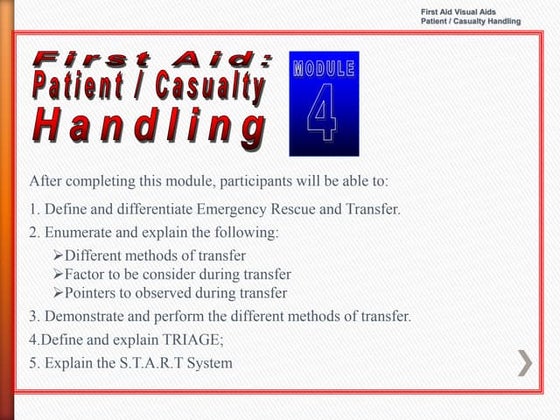 First Aid Visual Aids
Patient / Casualty Handling

First Aid:
Patient / Casualty
Handling

MODULE
4

After completing this module, participants will be able to:

1. Define and differentiate Emergency Rescue and Transfer.

2. Enumerate and explain the following:

➢Different methods of transfer
➢Factor to be consider during transfer
➢Pointers to observed during transfer

3. Demonstrate and perform the different methods of transfer.

4.Define and explain TRIAGE;

5. Explain the S.T.A.R.T System